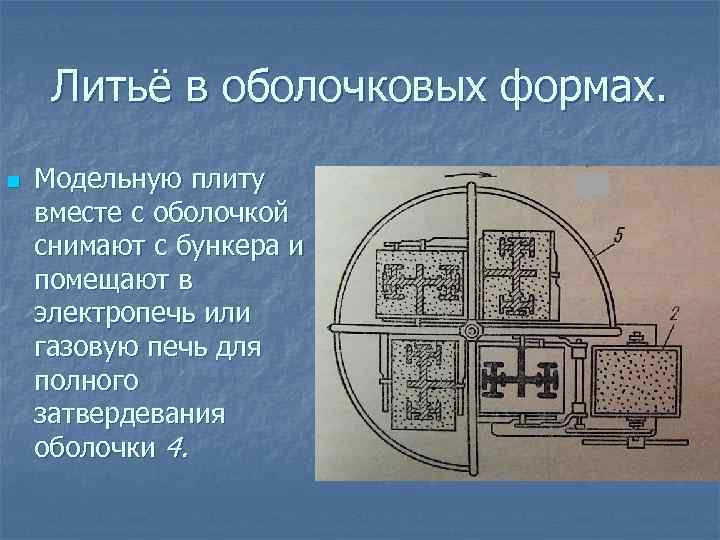 Литьё в оболочковых формах.

Модельную плиту вместе с оболочкой снимают с бункера и помещают в электропечь или газовую печь для полного затвердевания оболочки 4.

5

2